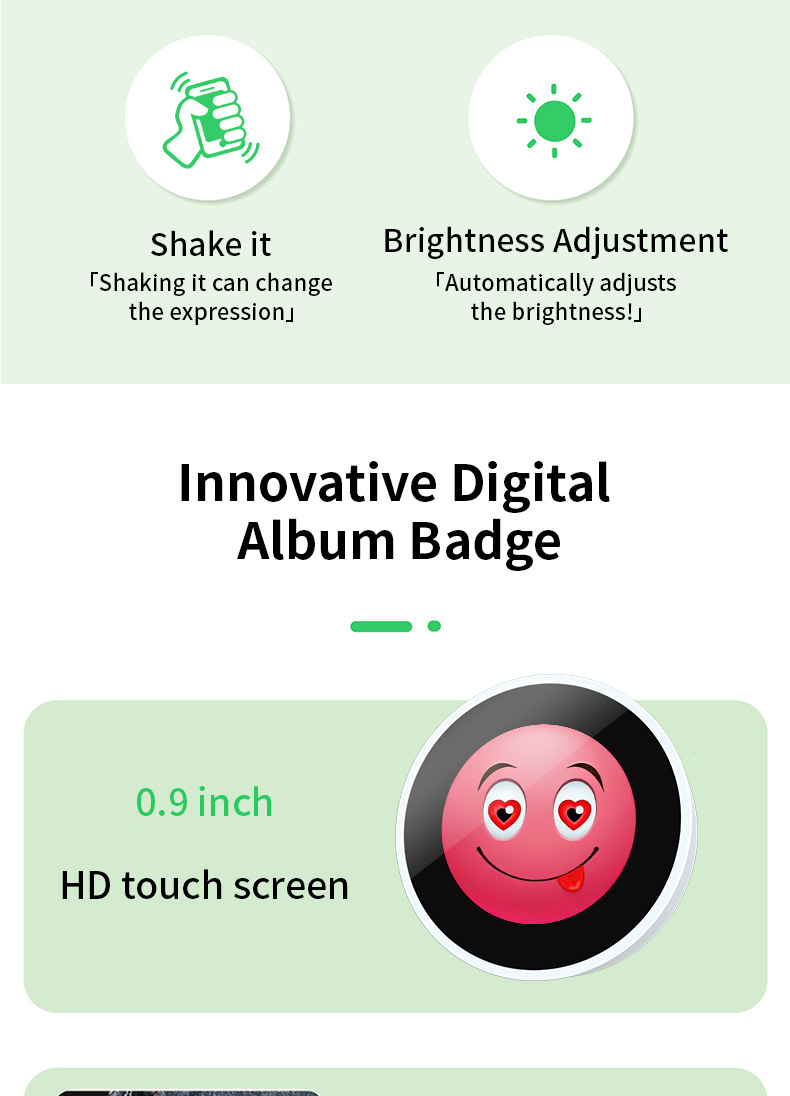 Shake it
「Shaking it can change the expression」

Brightness Adjustment
「Automatically adjusts the brightness!」

Innovative Digital Album Badge

0.9 inch

HD touch screen